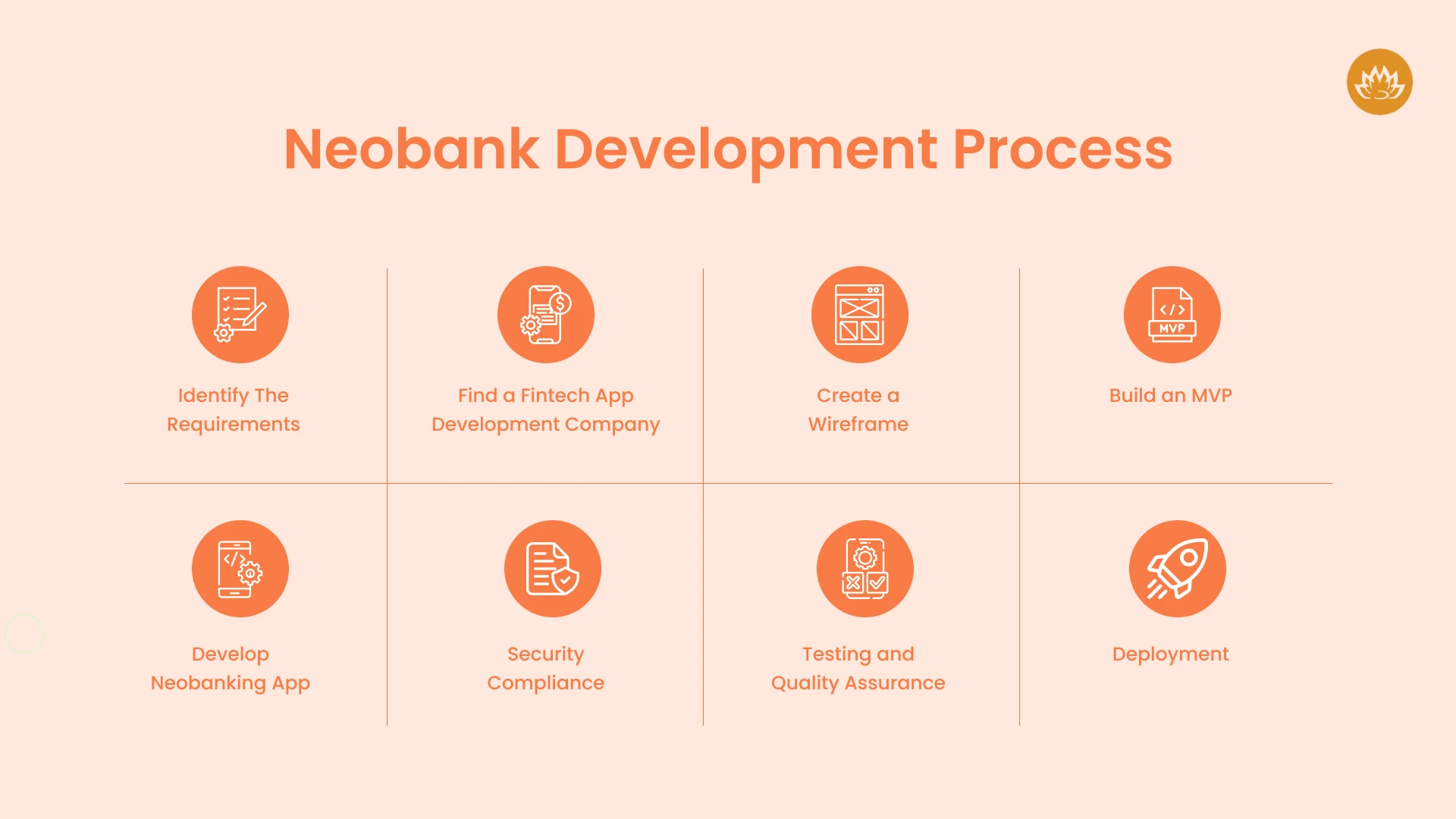 Neobank Development Process

Identify The Requirements

Find a Fintech App Development Company

Create a Wireframe

MVP

Build an MVP

Develop Neobanking App

Security Compliance

Testing and Quality Assurance

Deployment